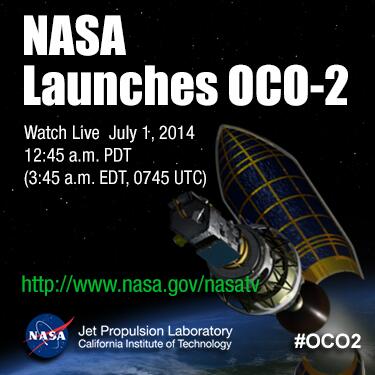 NASA
Launches OCO-2

Watch Live July 1, 2014
12:45 a.m. PDT
(3:45 a.m. EDT, 0745 UTC)

http://www.nasa.gov/nasatv

NASA
Jet Propulsion Laboratory
California Institute of Technology

#OCO2